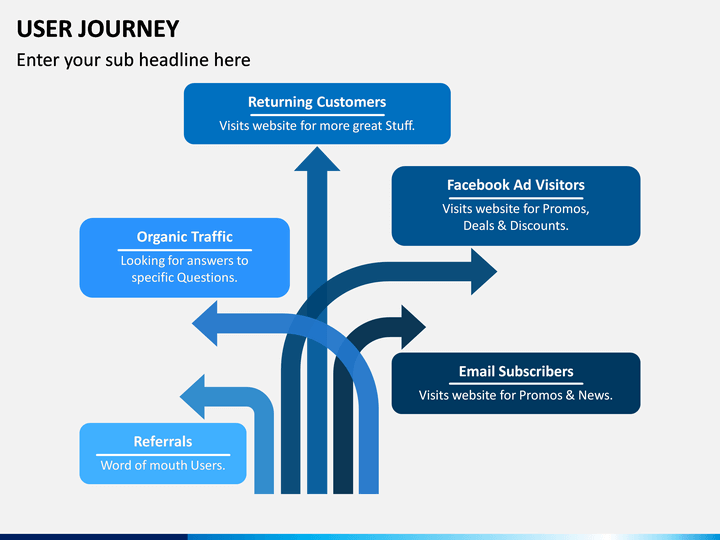 USER JOURNEY

Enter your sub headline here

Returning Customers

Visits website for more great Stuff.

Facebook Ad Visitors

Visits website for Promos, Deals & Discounts.

Organic Traffic

Looking for answers to specific Questions.

Email Subscribers

Visits website for Promos & News.

Referrals

Word of mouth Users.